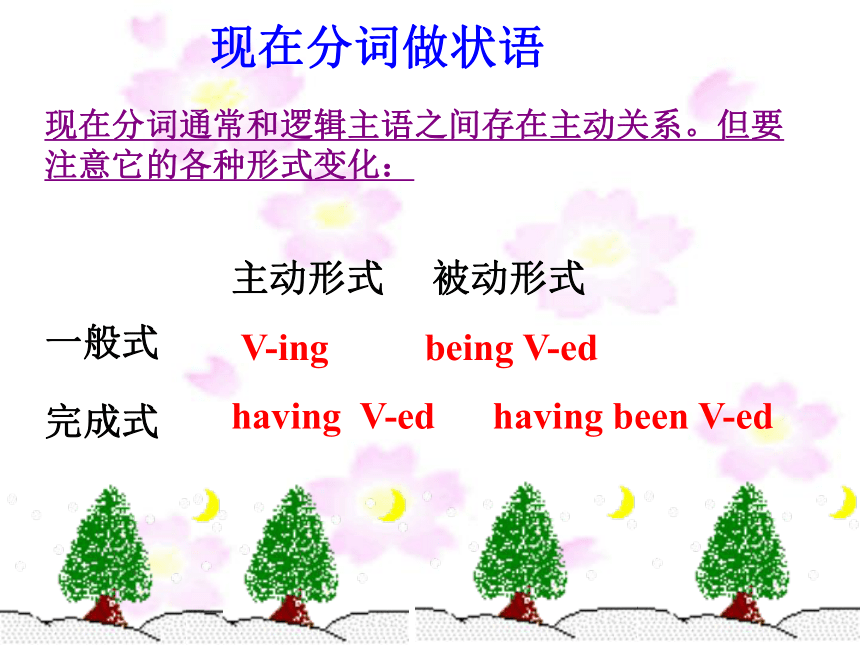 现在分词做状语

现在分词通常和逻辑主语之间存在主动关系。但要注意它的各种形式变化：

| | 主动形式 | 被动形式 |
|---|---|---|
| 一般式 | V-ing | being V-ed |
| 完成式 | having V-ed | having been V-ed |